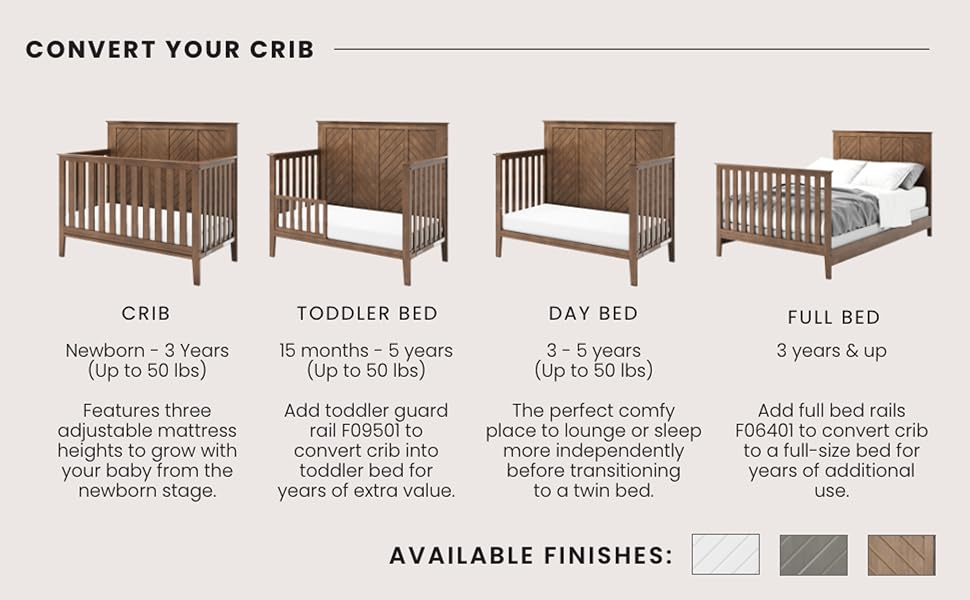 CONVERT YOUR CRIB

CRIB

Newborn - 3 Years (Up to 50 lbs)

Features three adjustable mattress heights to grow with your baby from the newborn stage.

TODDLER BED

15 months - 5 years (Up to 50 lbs)

Add toddler guard rail F09501 to convert crib into toddler bed for years of extra value.

DAY BED

3 - 5 years (Up to 50 lbs)

The perfect comfy place to lounge or sleep more independently before transitioning to a twin bed.

FULL BED

3 years & up

Add full bed rails F06401 to convert crib to a full-size bed for years of additional use.

AVAILABLE FINISHES: